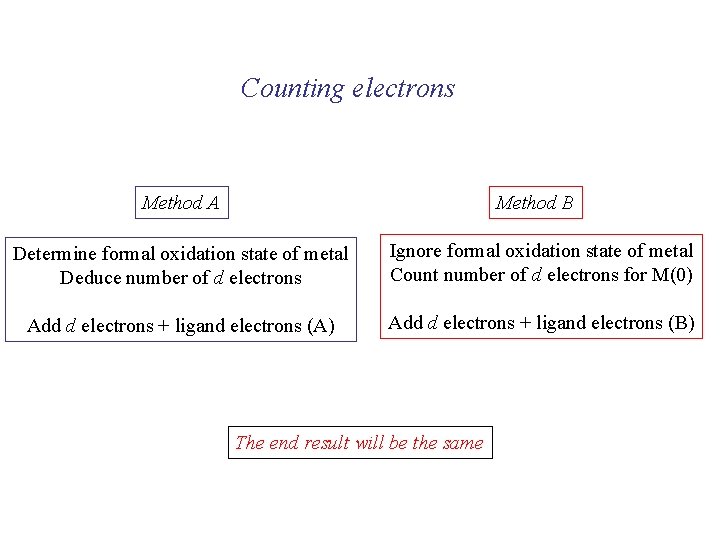 Counting electrons

Method A

Determine formal oxidation state of metal
Deduce number of $d$ electrons

Add $d$ electrons + ligand electrons (A)

Method B

Ignore formal oxidation state of metal
Count number of $d$ electrons for M(0)

Add $d$ electrons + ligand electrons (B)

The end result will be the same